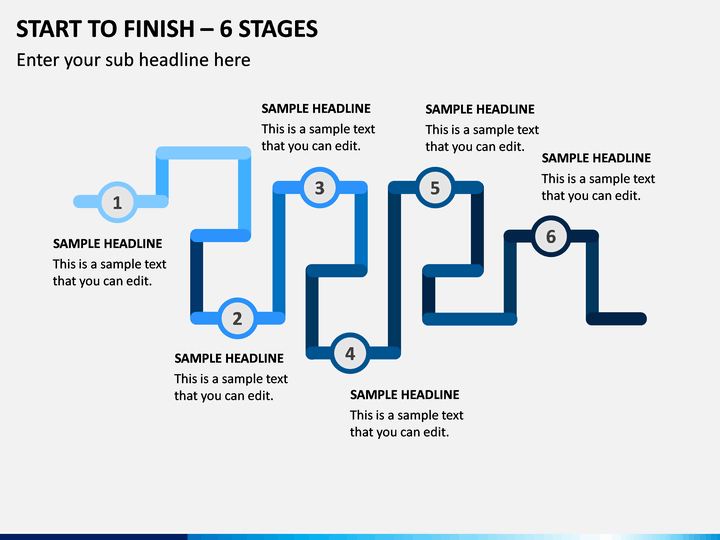 START TO FINISH – 6 STAGES

Enter your sub headline here

1

SAMPLE HEADLINE
This is a sample text that you can edit.

2

SAMPLE HEADLINE
This is a sample text that you can edit.

SAMPLE HEADLINE
This is a sample text that you can edit.

3

4

SAMPLE HEADLINE
This is a sample text that you can edit.

SAMPLE HEADLINE
This is a sample text that you can edit.

5

SAMPLE HEADLINE
This is a sample text that you can edit.

6